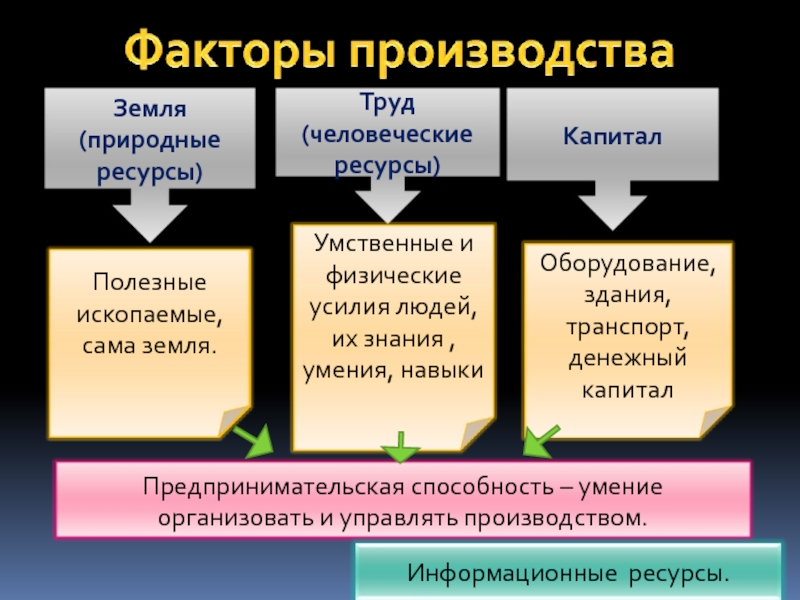 Факторы производства

Земля (природные ресурсы)

Труд (человеческие ресурсы)

Капитал

Полезные ископаемые, сама земля.

Умственные и физические усилия людей, их знания , умения, навыки

Оборудование, здания, транспорт, денежный капитал

Предпринимательская способность – умение организовать и управлять производством.

Информационные ресурсы.